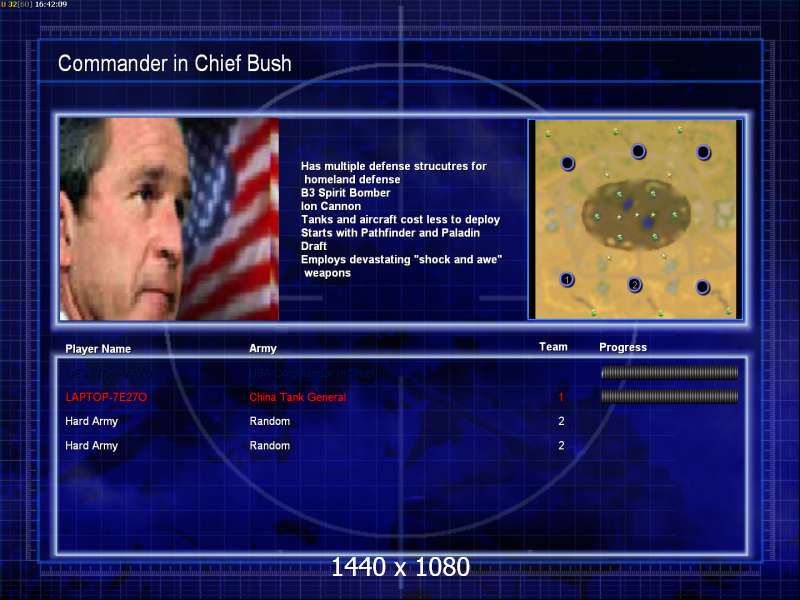 U 32[60] 16:42:09

Commander in Chief Bush

Has multiple defense strucutres for homeland defense
B3 Spirit Bomber
Ion Cannon
Tanks and aircraft cost less to deploy
Starts with Pathfinder and Paladin
Draft
Employs devastating "shock and awe" weapons

1
2

| Player Name | Army | Team | Progress |
|---|---|---|---|
| LAPTOP-7E27O | China Tank General | 1 | |
| Hard Army | Random | 2 | |
| Hard Army | Random | 2 | |

1440 x 1080